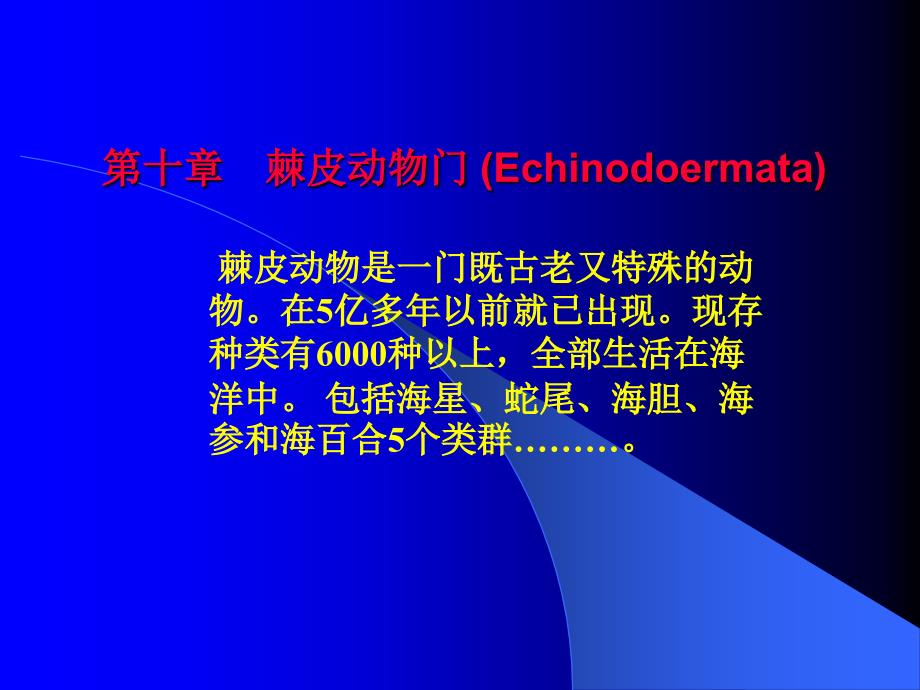 第十章　棘皮动物门 (Echinodoermata)

棘皮动物是一门既古老又特殊的动物。在5亿多年以前就已出现。现存种类有6000种以上，全部生活在海洋中。 包括海星、蛇尾、海胆、海参和海百合5个类群………。